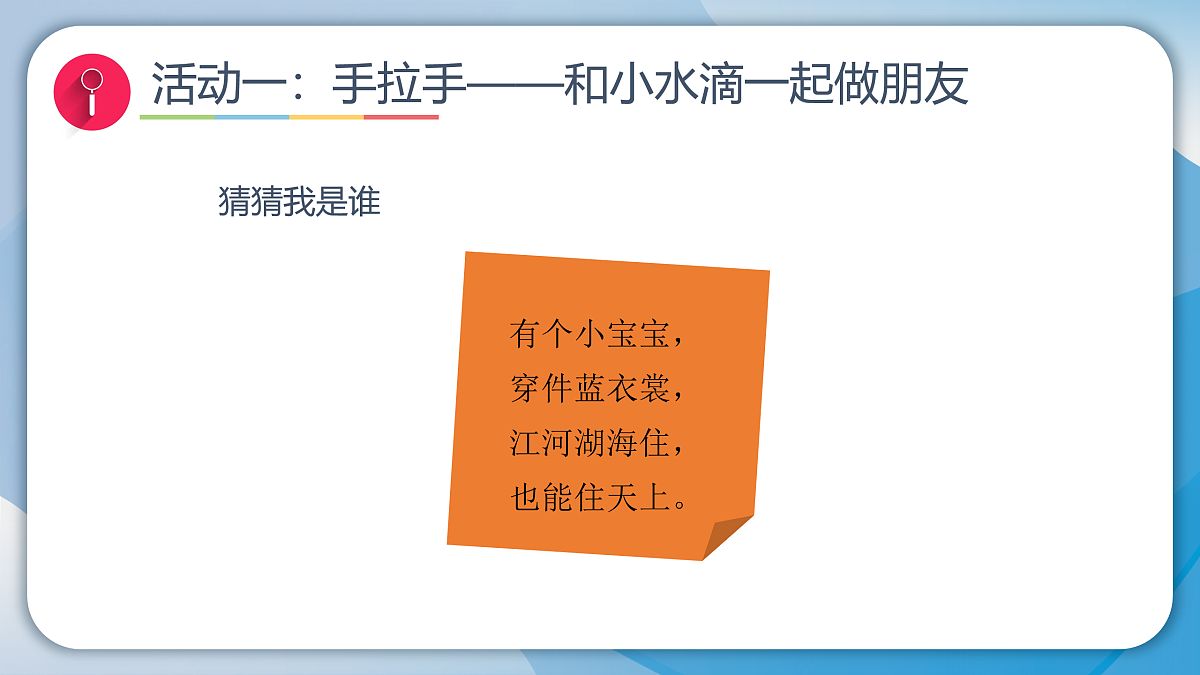 活动一：手拉手——和小水滴一起做朋友

猜猜我是谁

有个小宝宝，
穿件蓝衣裳，
江河湖海住，
也能住天上。